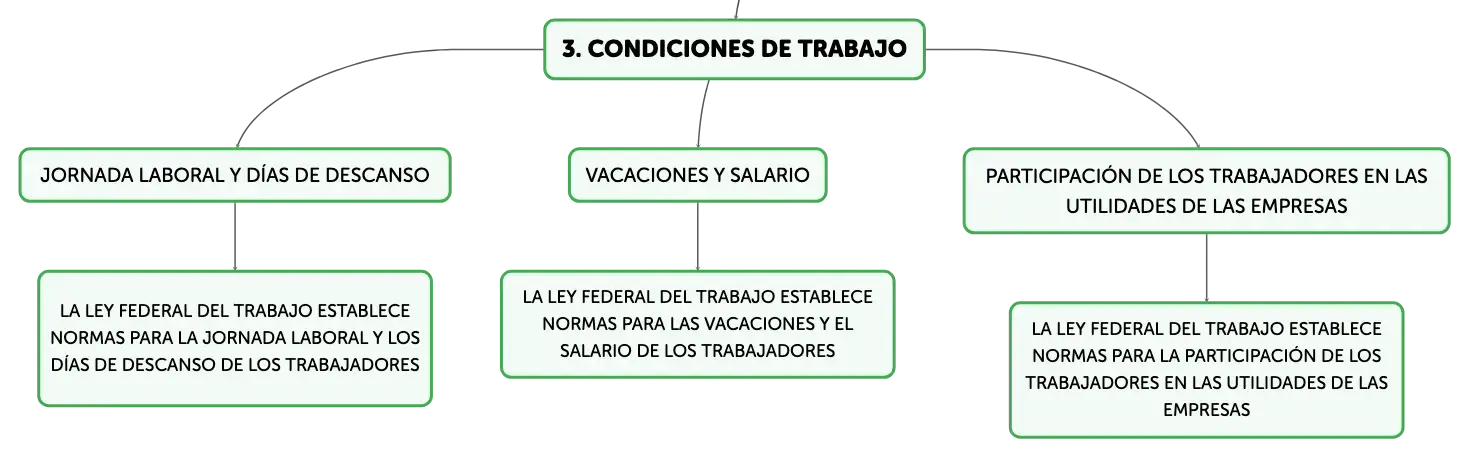 3. CONDICIONES DE TRABAJO

JORNADA LABORAL Y DÍAS DE DESCANSO

LA LEY FEDERAL DEL TRABAJO ESTABLECE NORMAS PARA LA JORNADA LABORAL Y LOS DÍAS DE DESCANSO DE LOS TRABAJADORES

VACACIONES Y SALARIO

LA LEY FEDERAL DEL TRABAJO ESTABLECE NORMAS PARA LAS VACACIONES Y EL SALARIO DE LOS TRABAJADORES

PARTICIPACIÓN DE LOS TRABAJADORES EN LAS UTILIDADES DE LAS EMPRESAS

LA LEY FEDERAL DEL TRABAJO ESTABLECE NORMAS PARA LA PARTICIPACIÓN DE LOS TRABAJADORES EN LAS UTILIDADES DE LAS EMPRESAS